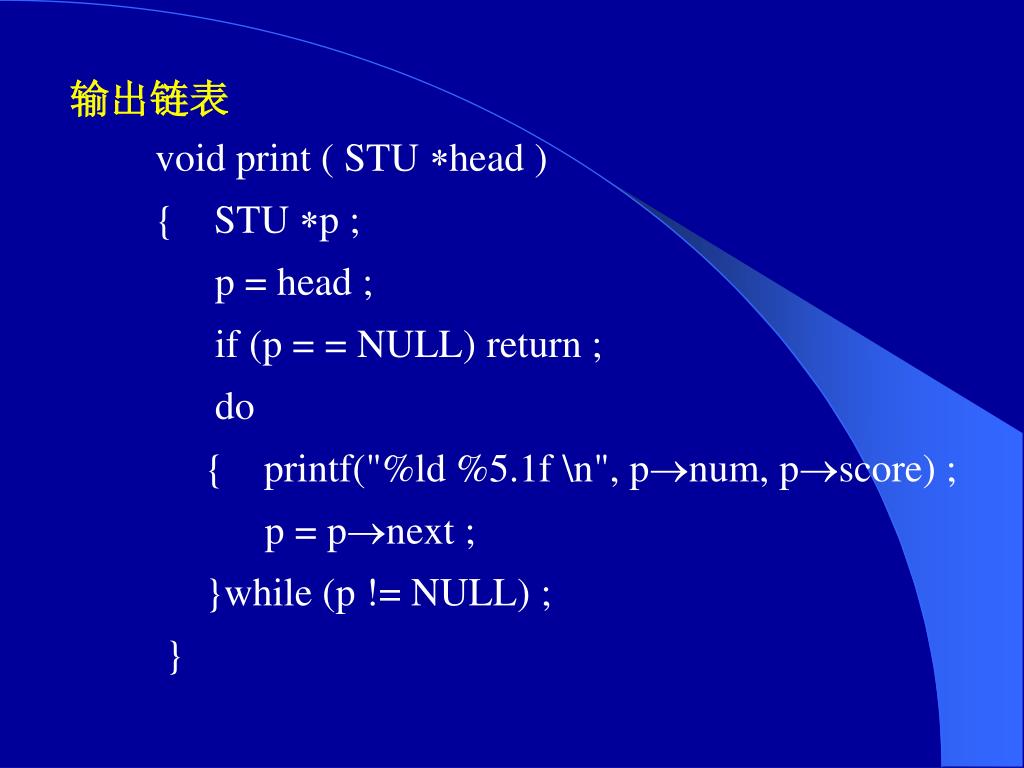 输出链表

void print ( STU ∗head )
{ STU ∗p ;
p = head ;
if (p = = NULL) return ;
do
{ printf("%ld %5.1f \n", p→num, p→score) ;
p = p→next ;
}while (p != NULL) ;
}